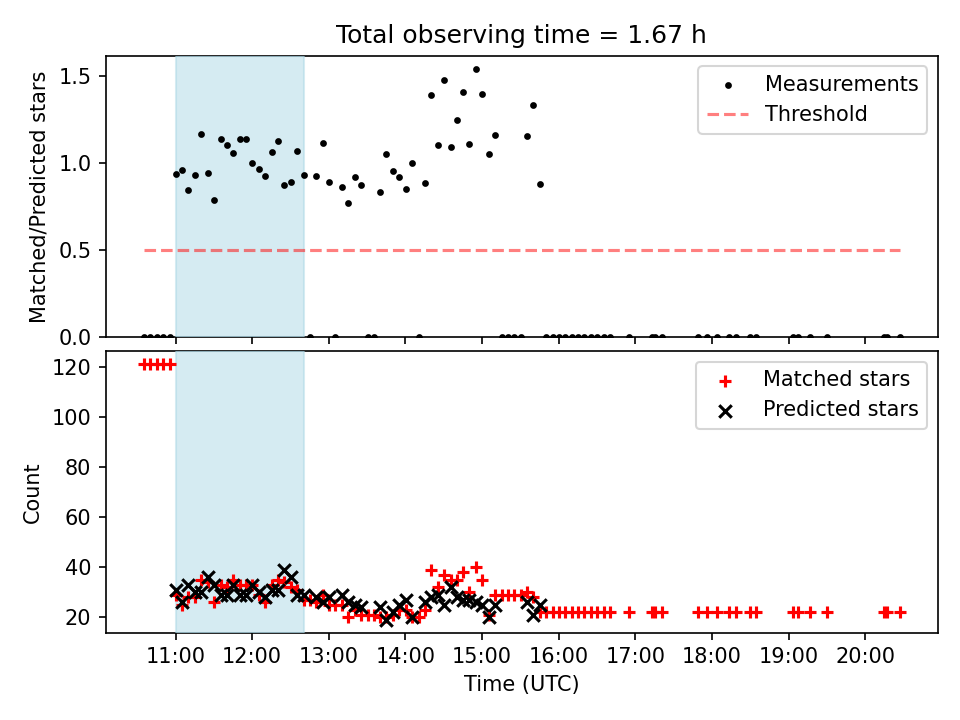 Total observing time = 1.67 h

Matched/Predicted stars

1.5
1.0
0.5
0.0

Measurements
Threshold

Count

120
100
80
60
40
20

Matched stars
Predicted stars

11:00
12:00
13:00
14:00
15:00
16:00
17:00
18:00
19:00
20:00

Time (UTC)